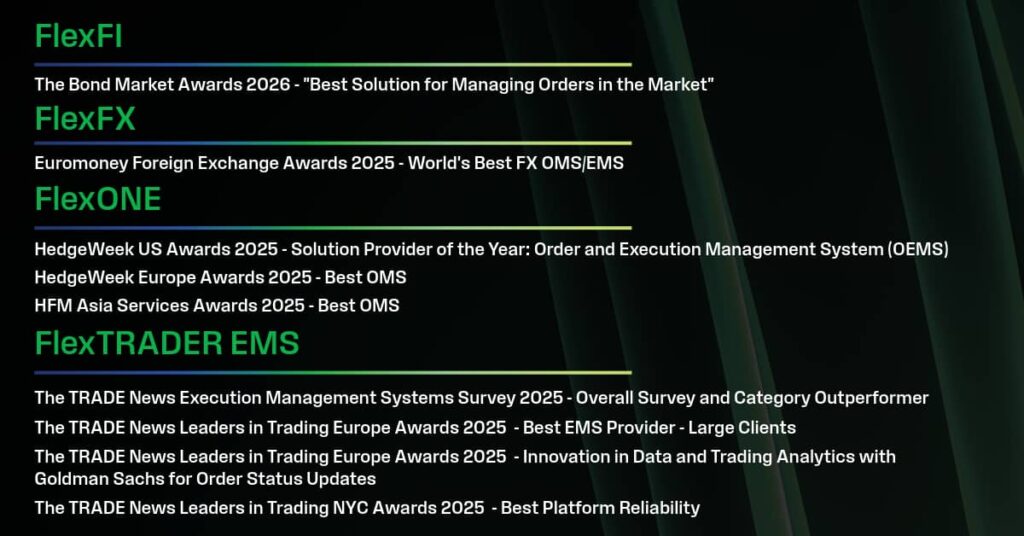 FlexFI

The Bond Market Awards 2026 - "Best Solution for Managing Orders in the Market"

FlexFX

Euromoney Foreign Exchange Awards 2025 - World's Best FX OMS/EMS

FlexONE

HedgeWeek US Awards 2025 - Solution Provider of the Year: Order and Execution Management System (OEMS)

HedgeWeek Europe Awards 2025 - Best OMS

HFM Asia Services Awards 2025 - Best OMS

FlexTRADER EMS

The TRADE News Execution Management Systems Survey 2025 - Overall Survey and Category Outperformer

The TRADE News Leaders in Trading Europe Awards 2025 - Best EMS Provider - Large Clients

The TRADE News Leaders in Trading Europe Awards 2025 - Innovation in Data and Trading Analytics with Goldman Sachs for Order Status Updates

The TRADE News Leaders in Trading NYC Awards 2025 - Best Platform Reliability